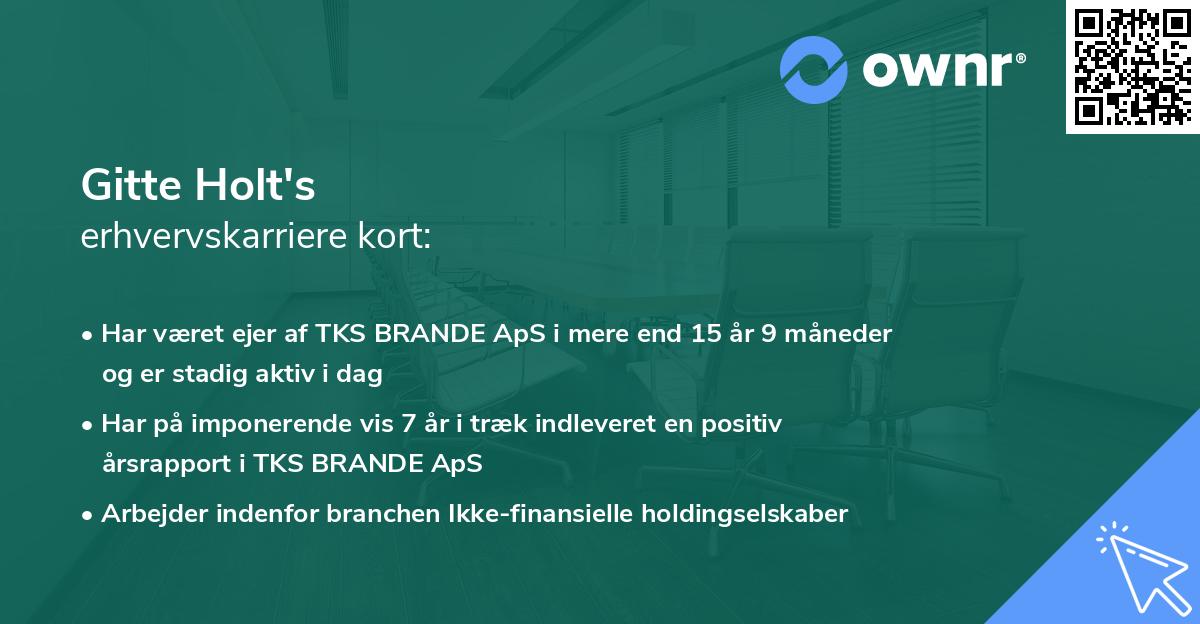 ownr®

Gitte Holt's
erhvervskarriere kort:

• Har været ejer af TKS BRANDE ApS i mere end 15 år 9 måneder og er stadig aktiv i dag

• Har på imponerende vis 7 år i træk indleveret en positiv årsrapport i TKS BRANDE ApS

• Arbejder indenfor branchen Ikke-finansielle holdingselskaber